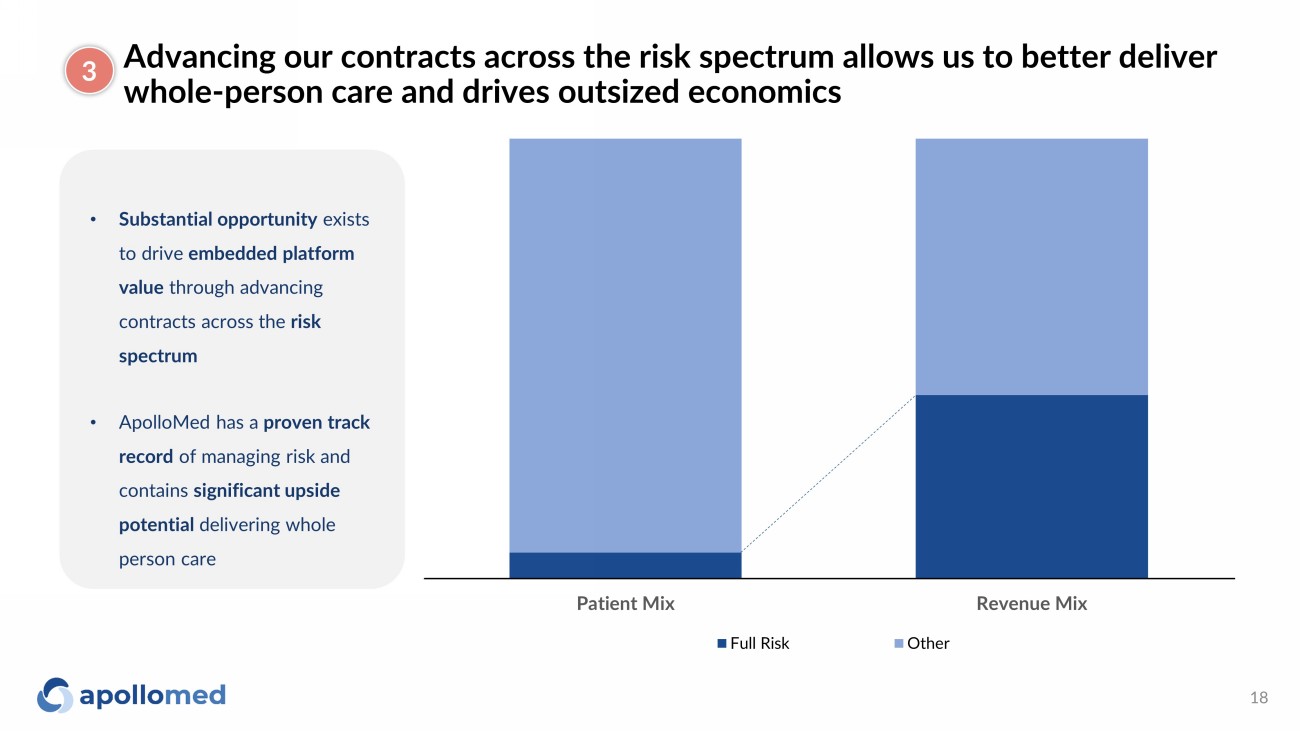 3 Advancing our contracts across the risk spectrum allows us to better deliver whole-person care and drives outsized economics

• Substantial opportunity exists to drive embedded platform value through advancing contracts across the risk spectrum

• ApolloMed has a proven track record of managing risk and contains significant upside potential delivering whole person care

Patient Mix
Revenue Mix

Full Risk
Other

apollomed

18